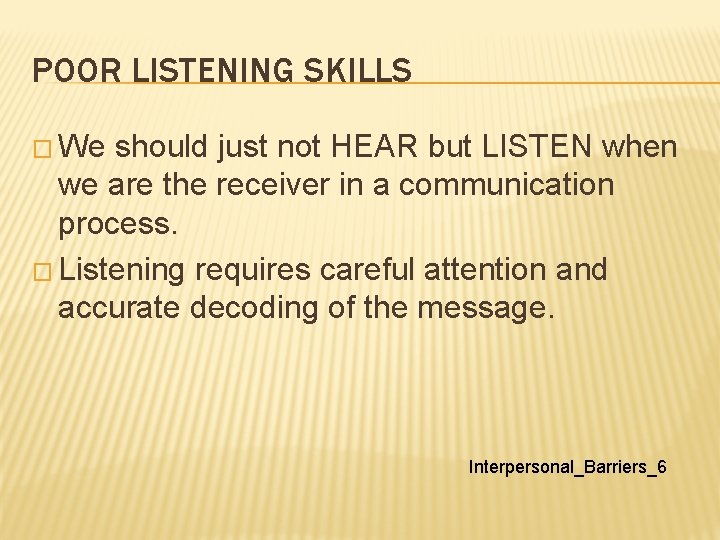 POOR LISTENING SKILLS

□ We should just not HEAR but LISTEN when we are the receiver in a communication process.

□ Listening requires careful attention and accurate decoding of the message.

Interpersonal_Barriers_6